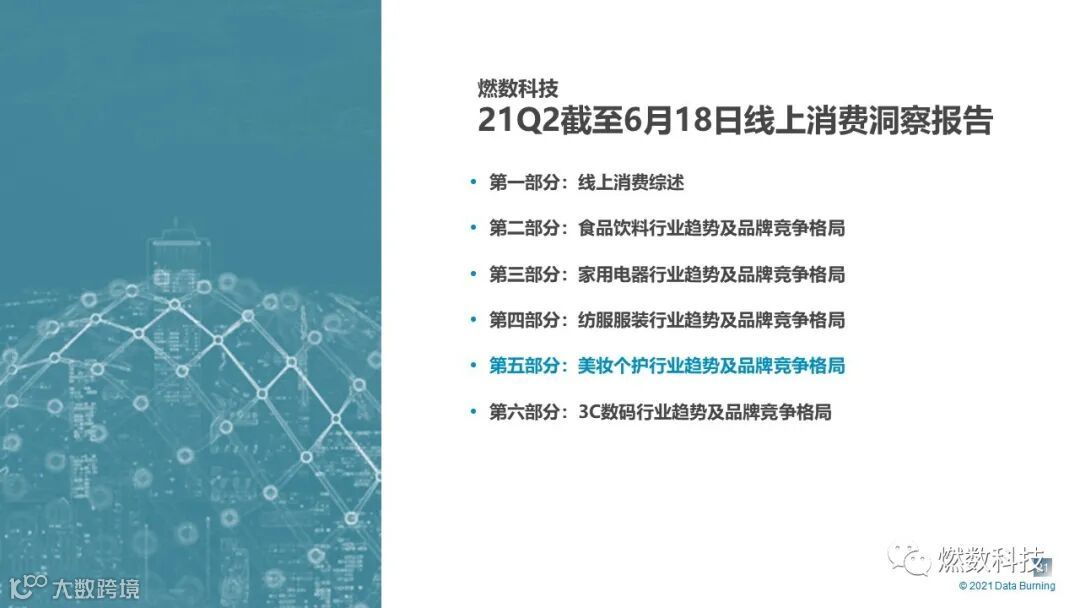 燃数科技
21Q2截至6月18日线上消费洞察报告

• 第一部分：线上消费综述
• 第二部分：食品饮料行业趋势及品牌竞争格局
• 第三部分：家用电器行业趋势及品牌竞争格局
• 第四部分：纺服服装行业趋势及品牌竞争格局
• 第五部分：美妆个护行业趋势及品牌竞争格局
• 第六部分：3C数码行业趋势及品牌竞争格局

大数跨境

燃数科技
© 2021 Data Burning